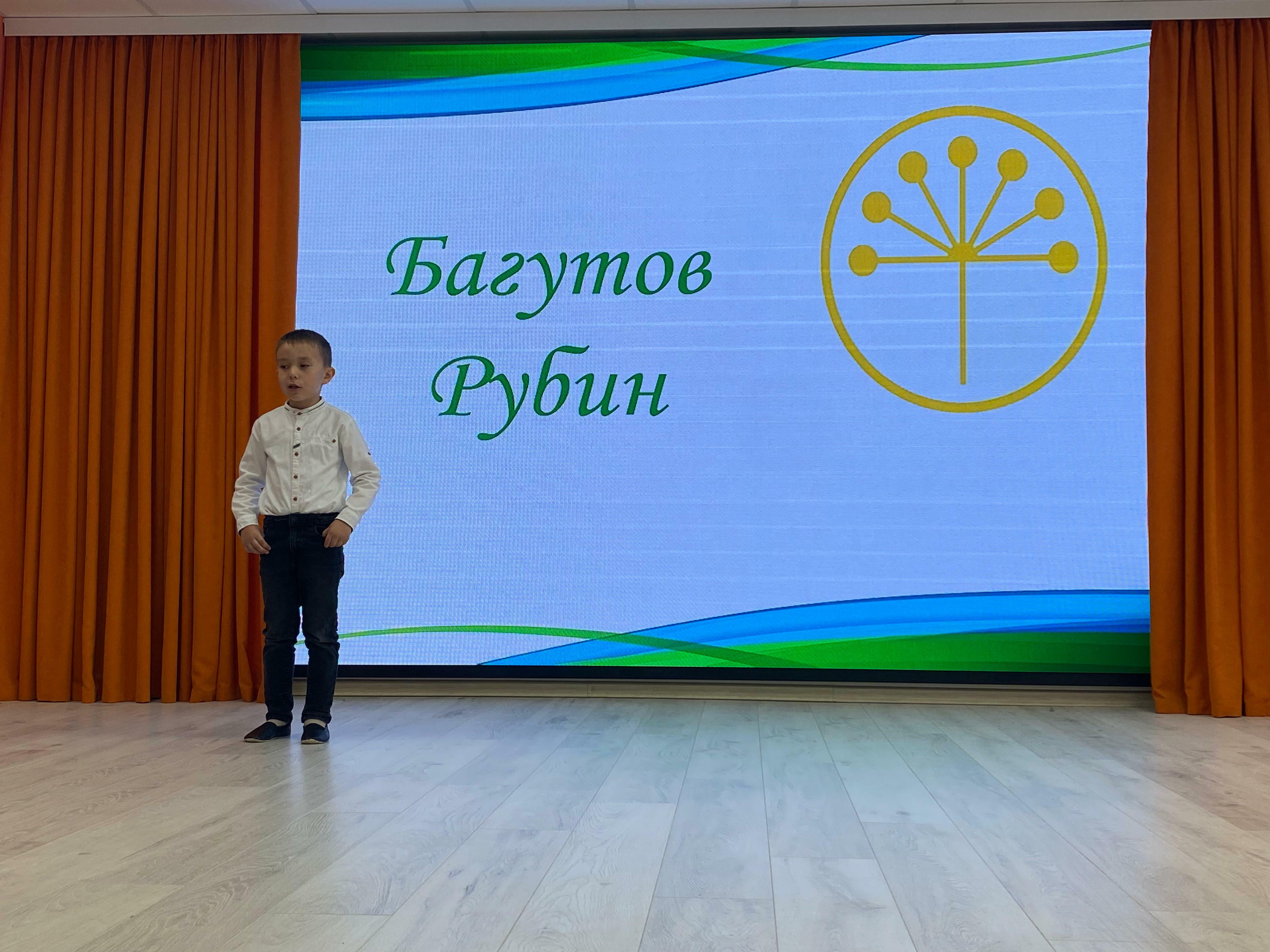 Багутов
Рубин